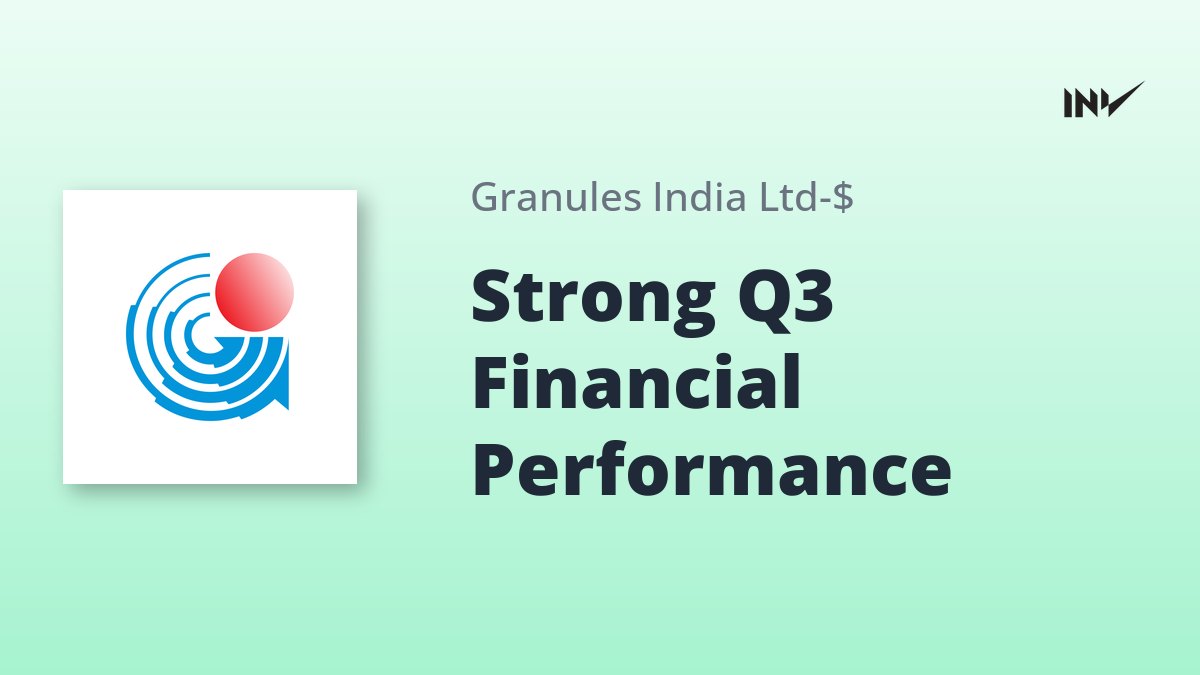 INV

Granules India Ltd-$

Strong Q3 Financial Performance